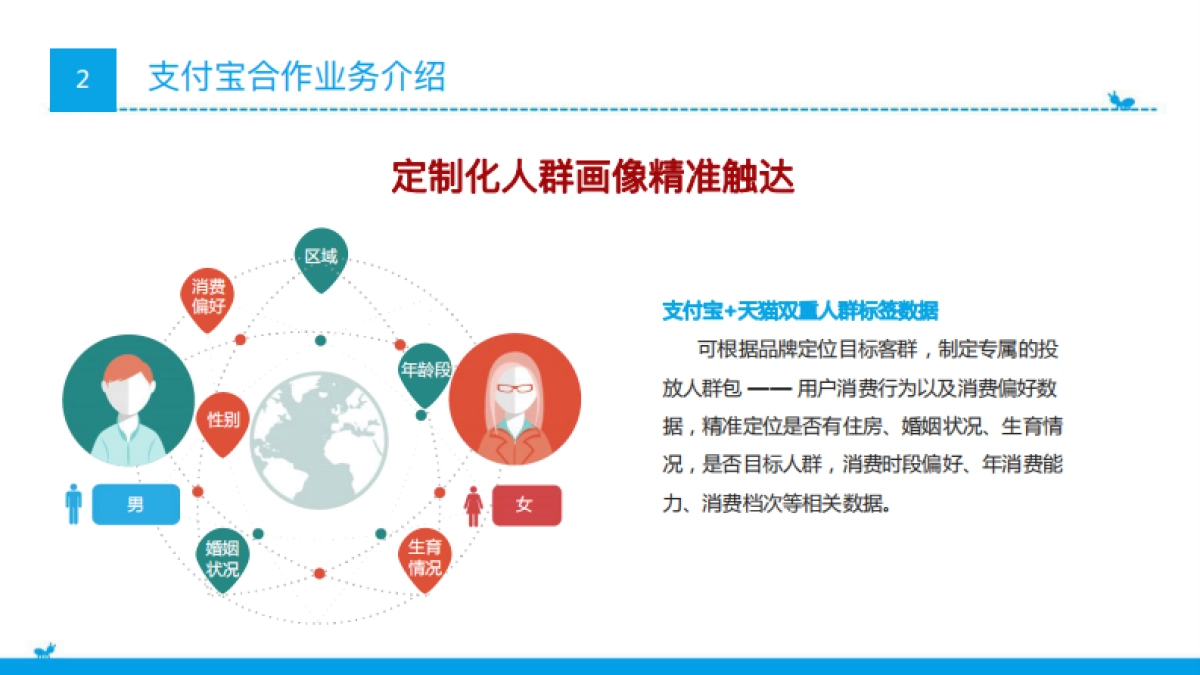 2 支付宝合作业务介绍

定制化人群画像精准触达

区域
消费偏好
年龄段
性别
男
女
婚姻状况
生育情况

支付宝+天猫双重人群标签数据

可根据品牌定位目标客群，制定专属的投放人群包 —— 用户消费行为以及消费偏好数据，精准定位是否有住房、婚姻状况、生育情况，是否目标人群，消费时段偏好、年消费能力、消费档次等相关数据。